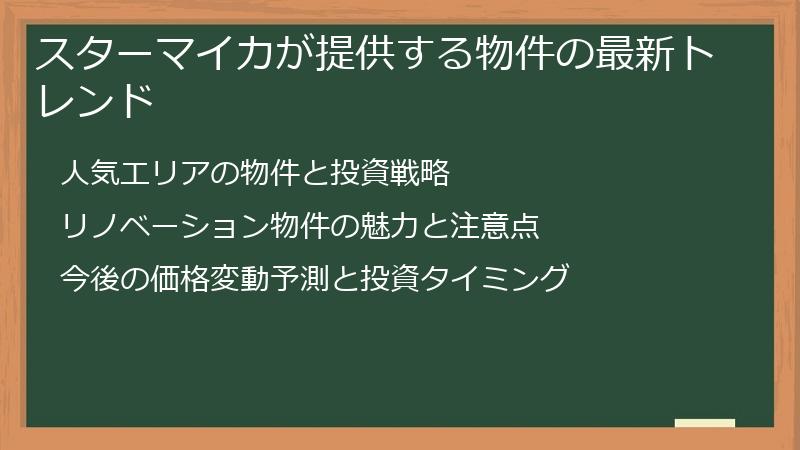 スターマイカが提供する物件の最新トレンド

人気エリアの物件と投資戦略

リノベーション物件の魅力と注意点

今後の価格変動予測と投資タイミング